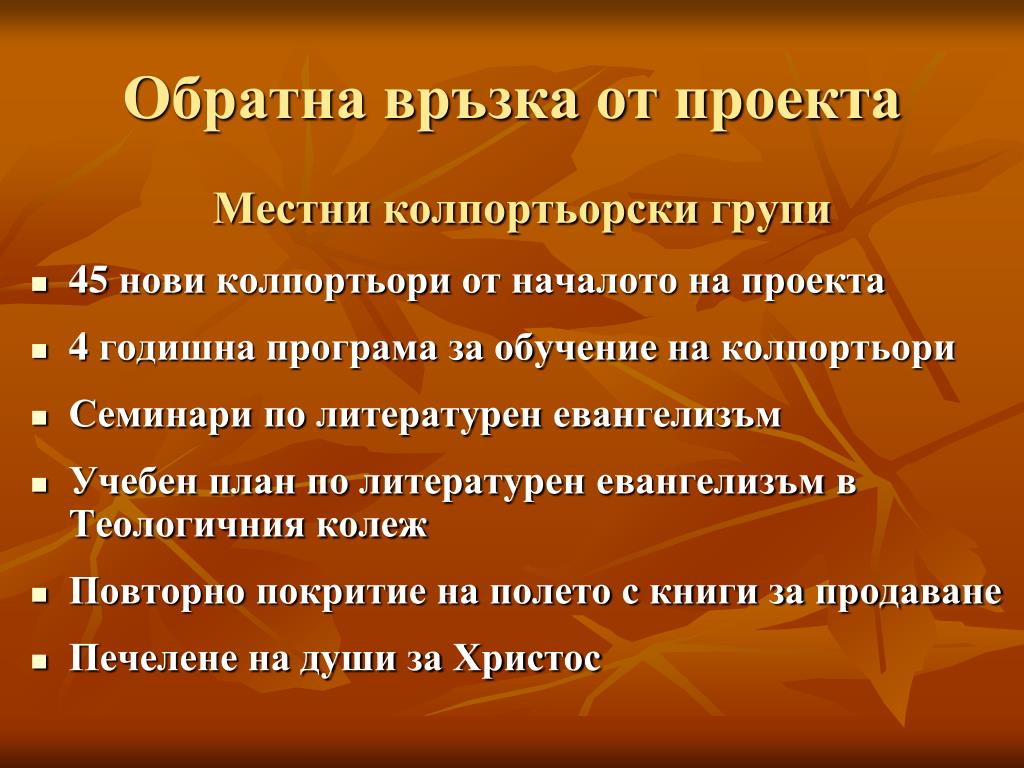 Обратна връзка от проекта

Местни колпортьорски групи

- 45 нови колпортьори от началото на проекта
- 4 годишна програма за обучение на колпортьори
- Семинари по литературен евангелизъм
- Учебен план по литературен евангелизъм в Теологичния колеж
- Повторно покритие на полето с книги за продаване
- Печелене на души за Христос